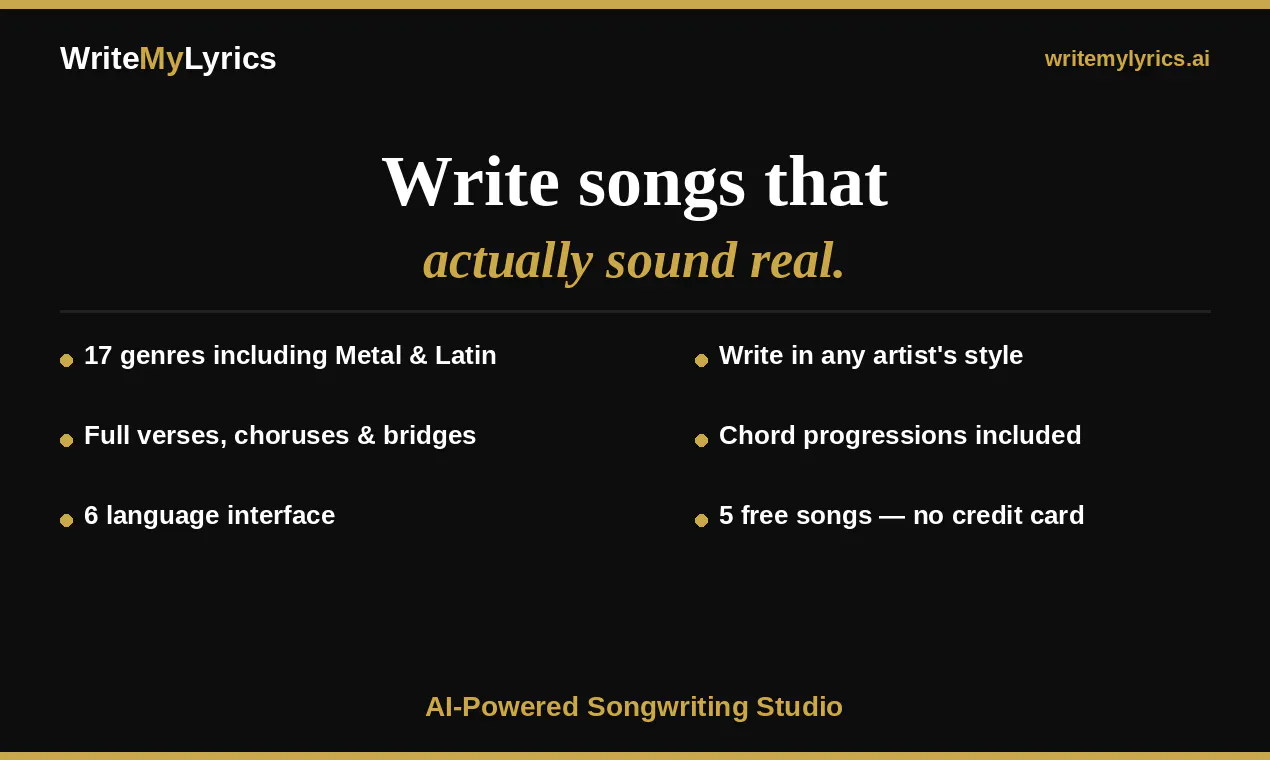 WriteMyLyrics

writemylyrics.ai

Write songs that
actually sound real.

17 genres including Metal & Latin

Full verses, choruses & bridges

6 language interface

Write in any artist's style

Chord progressions included

5 free songs — no credit card

AI-Powered Songwriting Studio